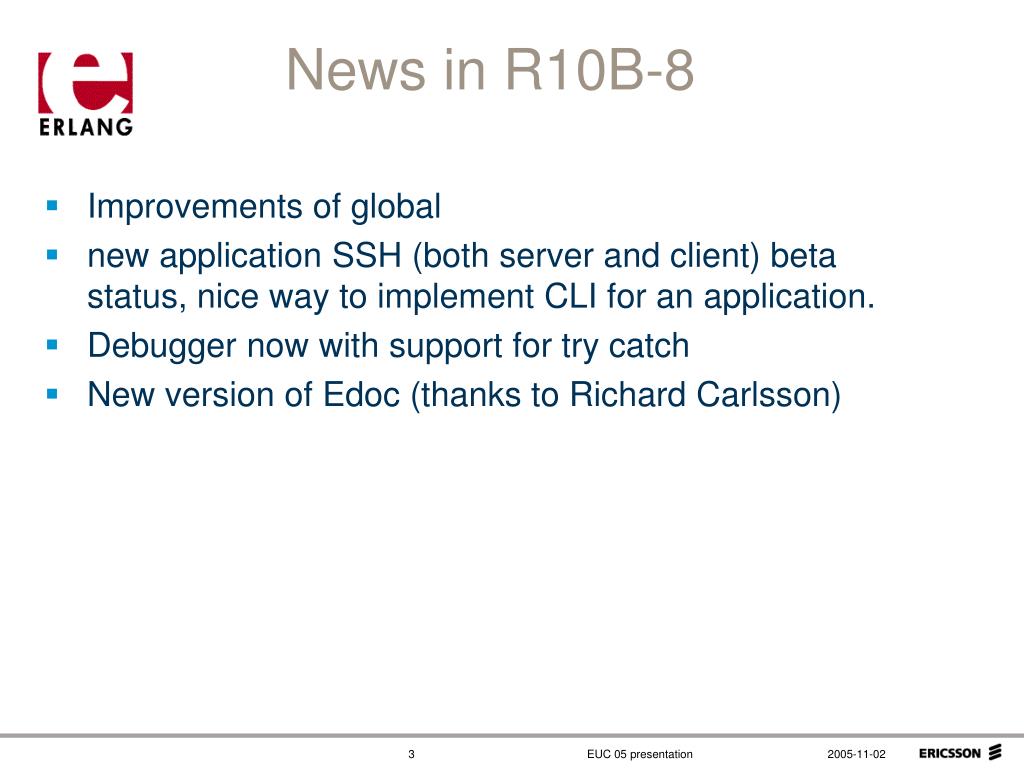 ERLANG

News in R10B-8

- Improvements of global
- new application SSH (both server and client) beta status, nice way to implement CLI for an application.
- Debugger now with support for try catch
- New version of Edoc (thanks to Richard Carlsson)

3 EUC 05 presentation 2005-11-02 ERICSSON